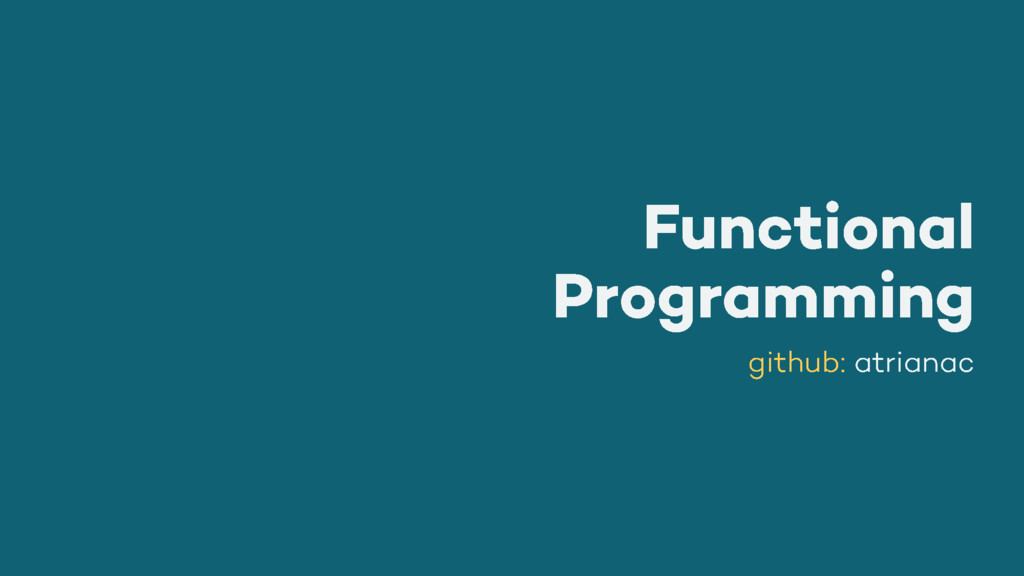 Functional Programming

github: atrianac